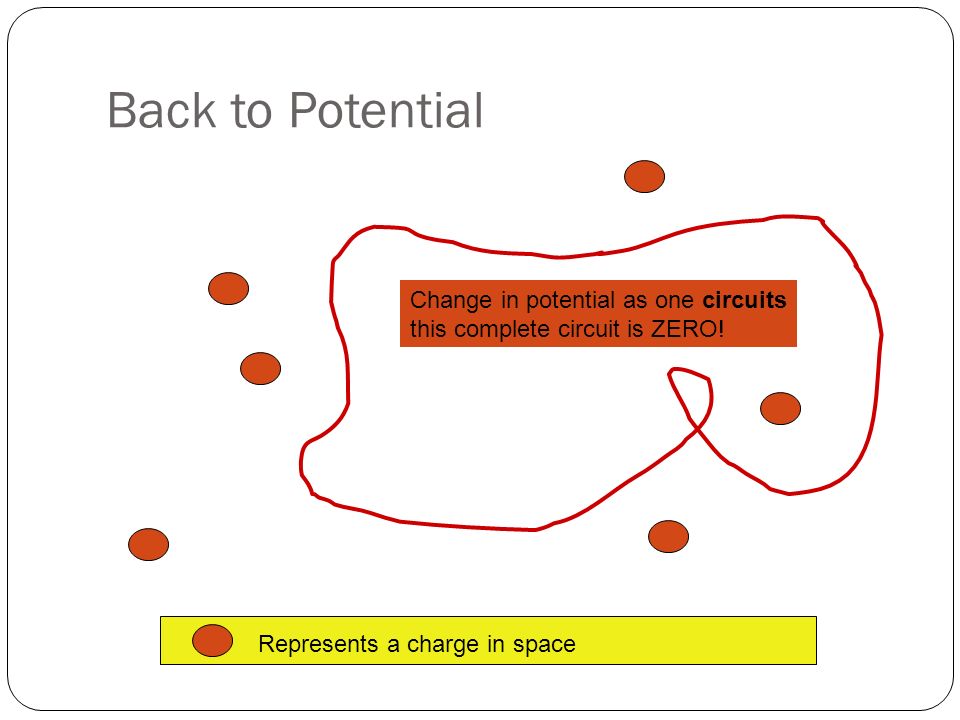 Back to Potential

Change in potential as one circuits this complete circuit is ZERO!

Represents a charge in space